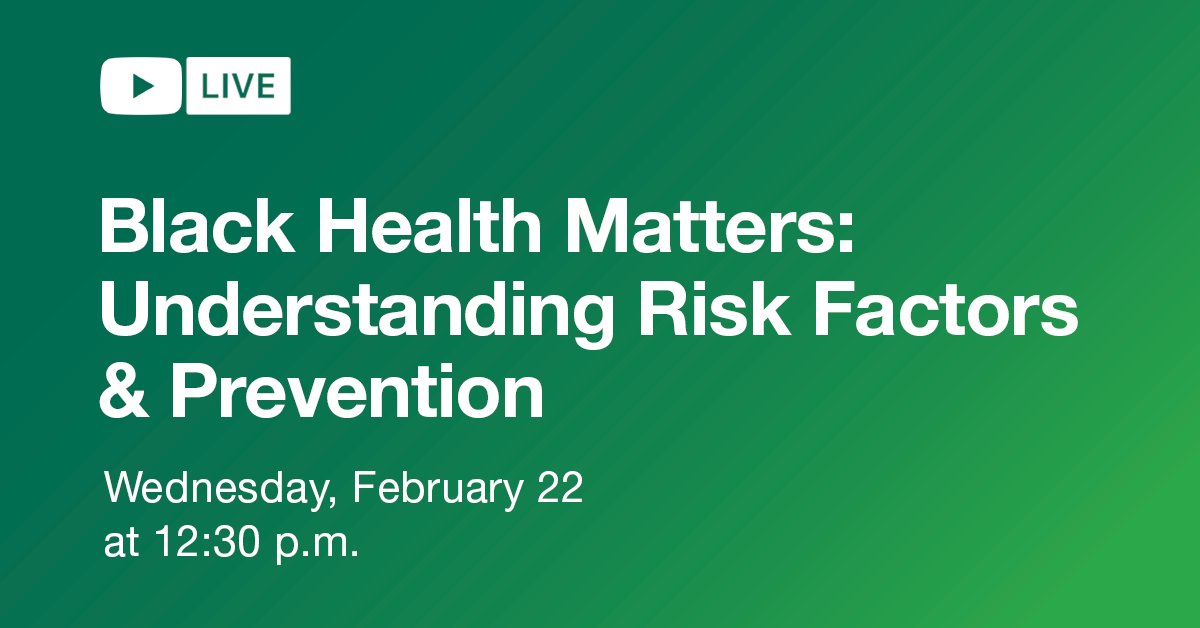 LIVE

Black Health Matters: Understanding Risk Factors & Prevention

Wednesday, February 22 at 12:30 p.m.